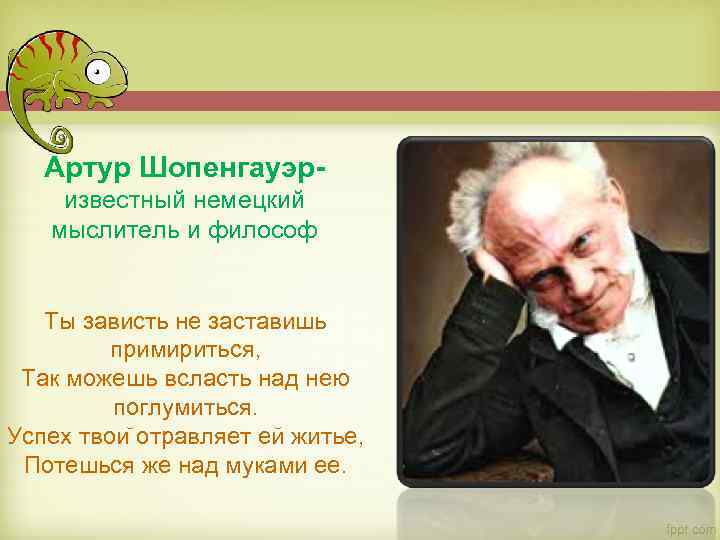 Артур Шопенгауэр-
известный немецкий мыслитель и философ

Ты зависть не заставишь примириться,
Так можешь всласть над нею поглумиться.
Успех твой отравляет ей житье,
Потешься же над муками ее.

fppt.com